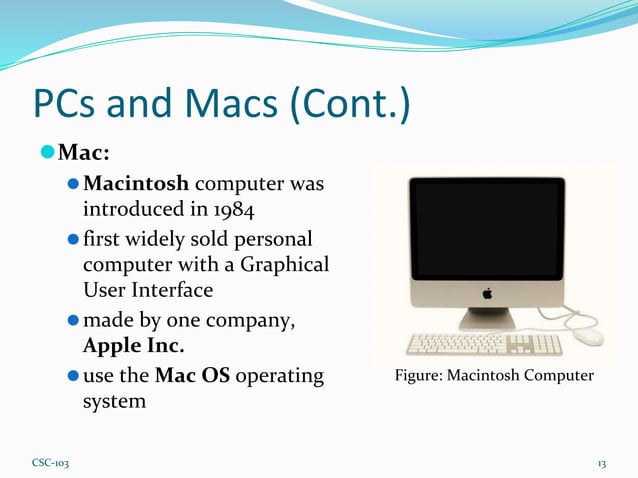 PCs and Macs (Cont.)

Mac:

Macintosh computer was introduced in 1984

first widely sold personal computer with a Graphical User Interface

made by one company, Apple Inc.

use the Mac OS operating system

Figure: Macintosh Computer

CSC-103

13